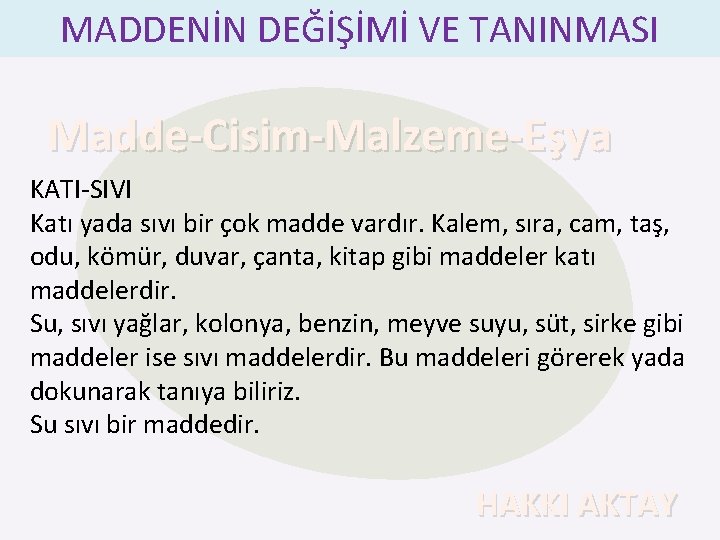 MADDENİN DEĞİŞİMİ VE TANINMASI

Madde-Cisim-Malzeme-Eşya

KATI-SIVI
Katı yada sıvı bir çok madde vardır. Kalem, sıra, cam, taş, odu, kömür, duvar, çanta, kitap gibi maddeler katı maddelerdir.
Su, sıvı yağlar, kolonya, benzin, meyve suyu, süt, sirke gibi maddeler ise sıvı maddelerdir. Bu maddeleri görerek yada dokunarak tanıya biliriz.
Su sıvı bir maddedir.

HAKKI AKTAY